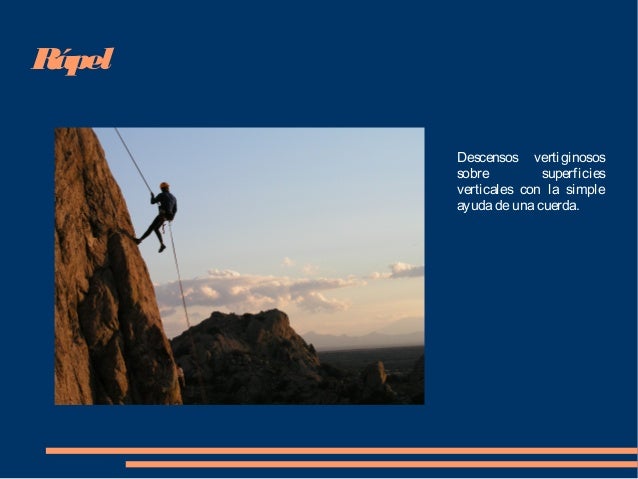 Rápel

Descensos vertiginosos sobre superficies verticales con la simple ayuda de una cuerda.